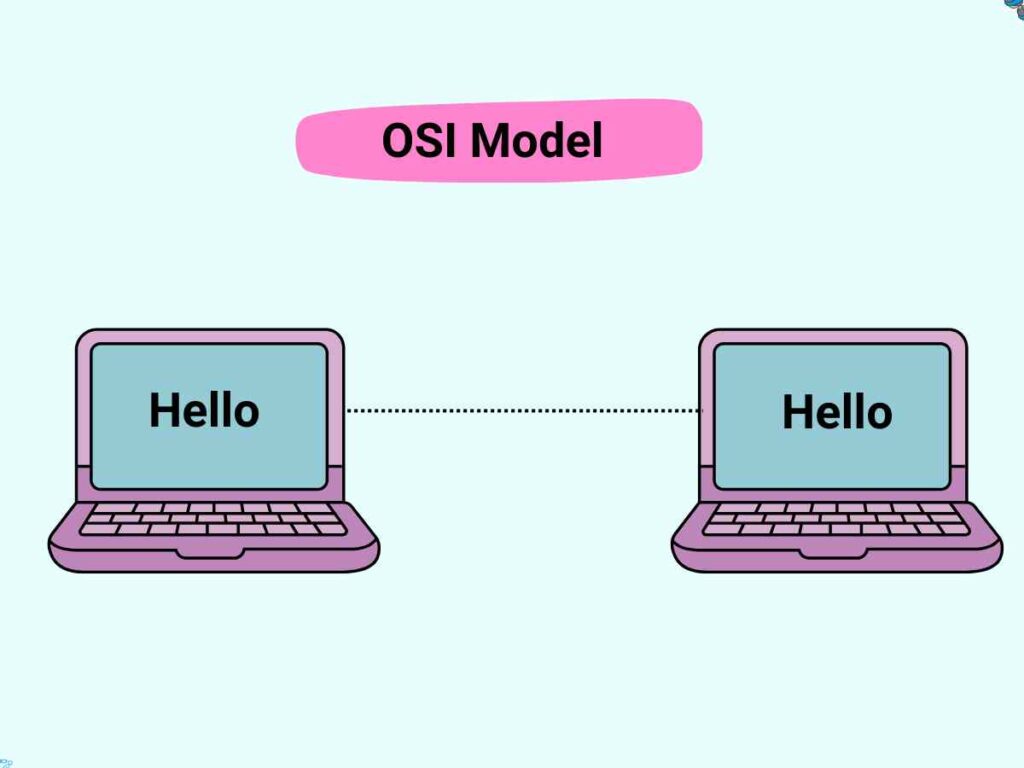 OSI Model

Hello

Hello